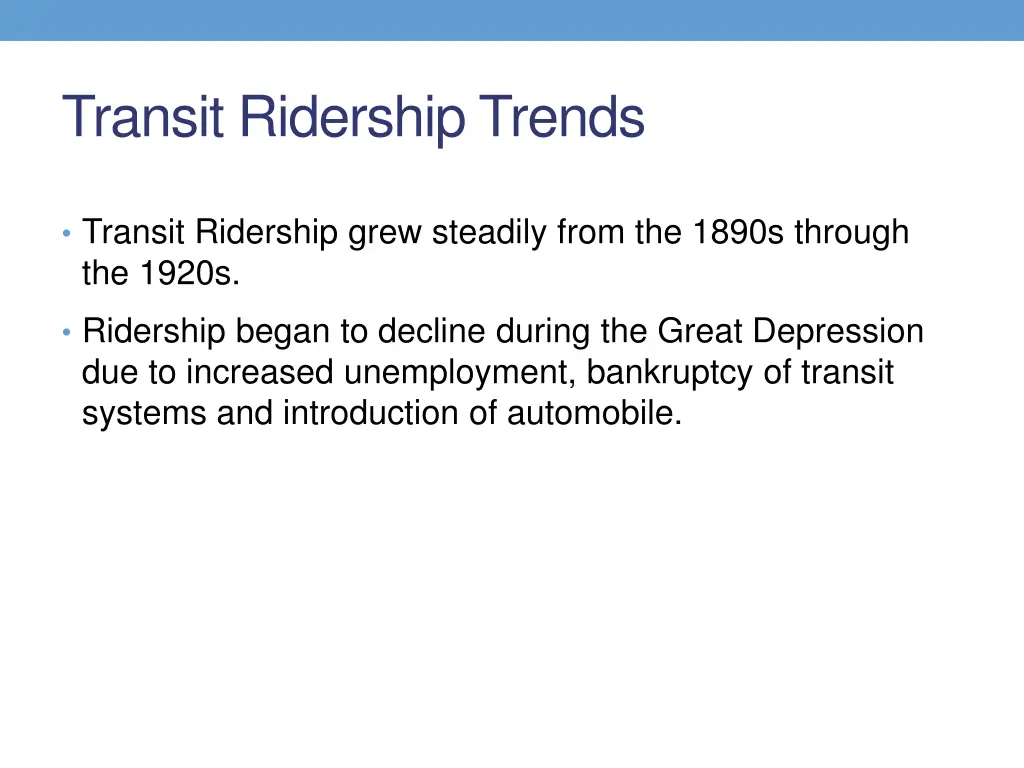 Transit Ridership Trends

• Transit Ridership grew steadily from the 1890s through the 1920s.

• Ridership began to decline during the Great Depression due to increased unemployment, bankruptcy of transit systems and introduction of automobile.